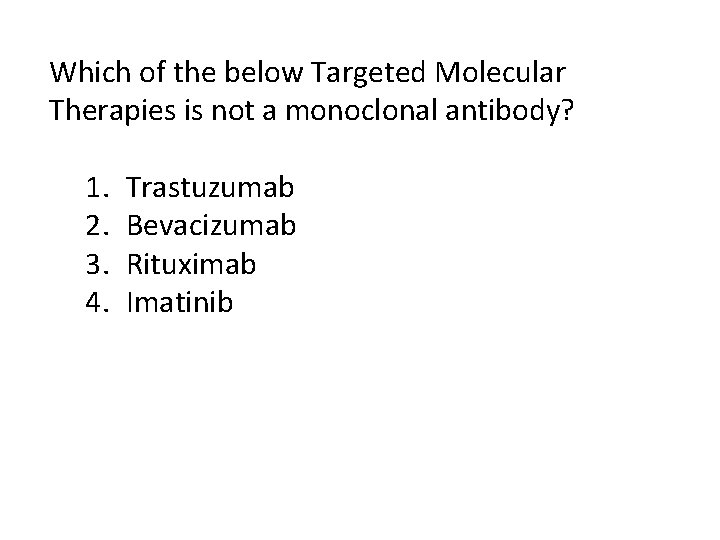 Which of the below Targeted Molecular Therapies is not a monoclonal antibody?

1. Trastuzumab
2. Bevacizumab
3. Rituximab
4. Imatinib